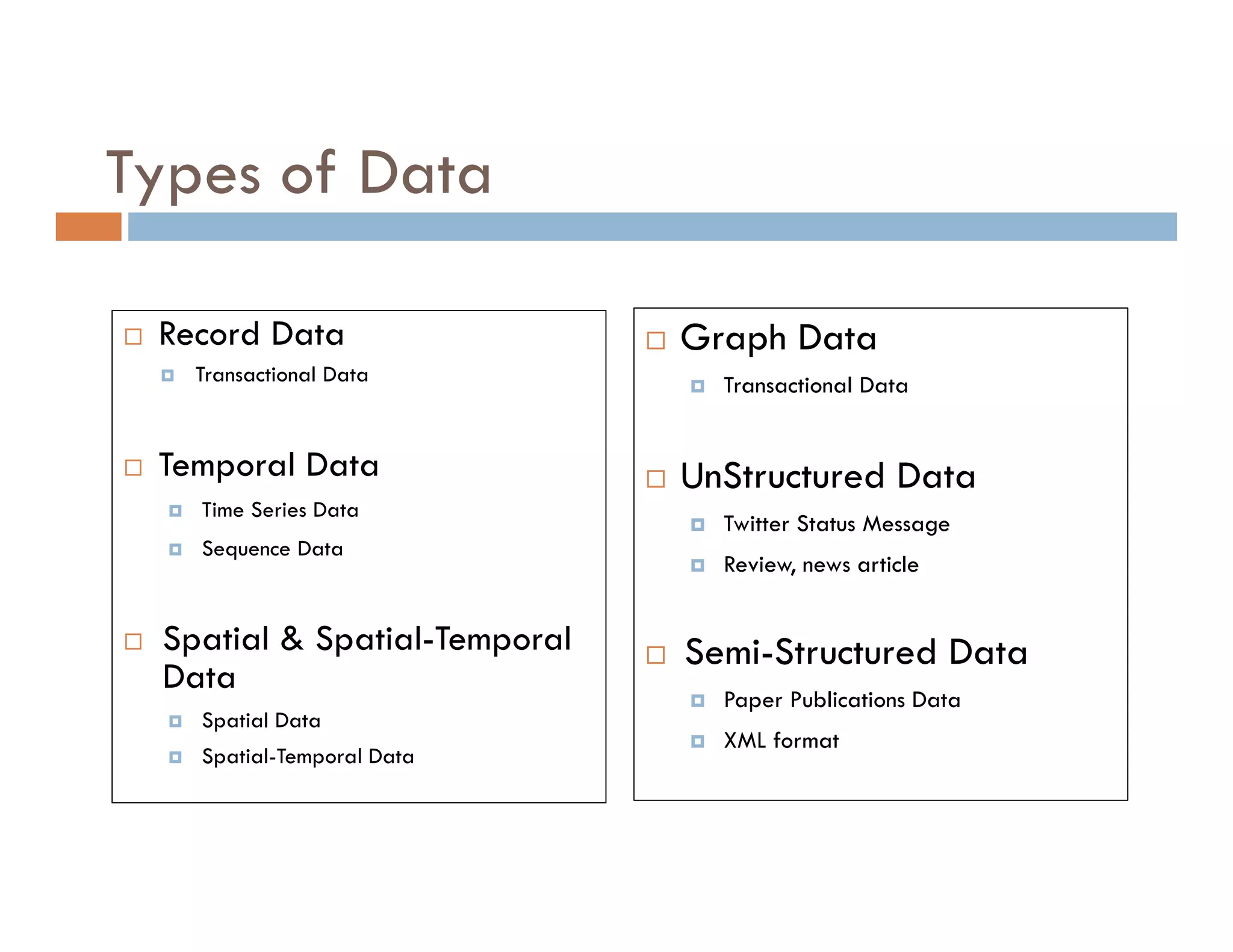 Types of Data

Record Data
Transactional Data

Temporal Data
Time Series Data
Sequence Data

Spatial & Spatial-Temporal Data
Spatial Data
Spatial-Temporal Data

Graph Data
Transactional Data

UnStructured Data
Twitter Status Message
Review, news article

Semi-Structured Data
Paper Publications Data
XML format